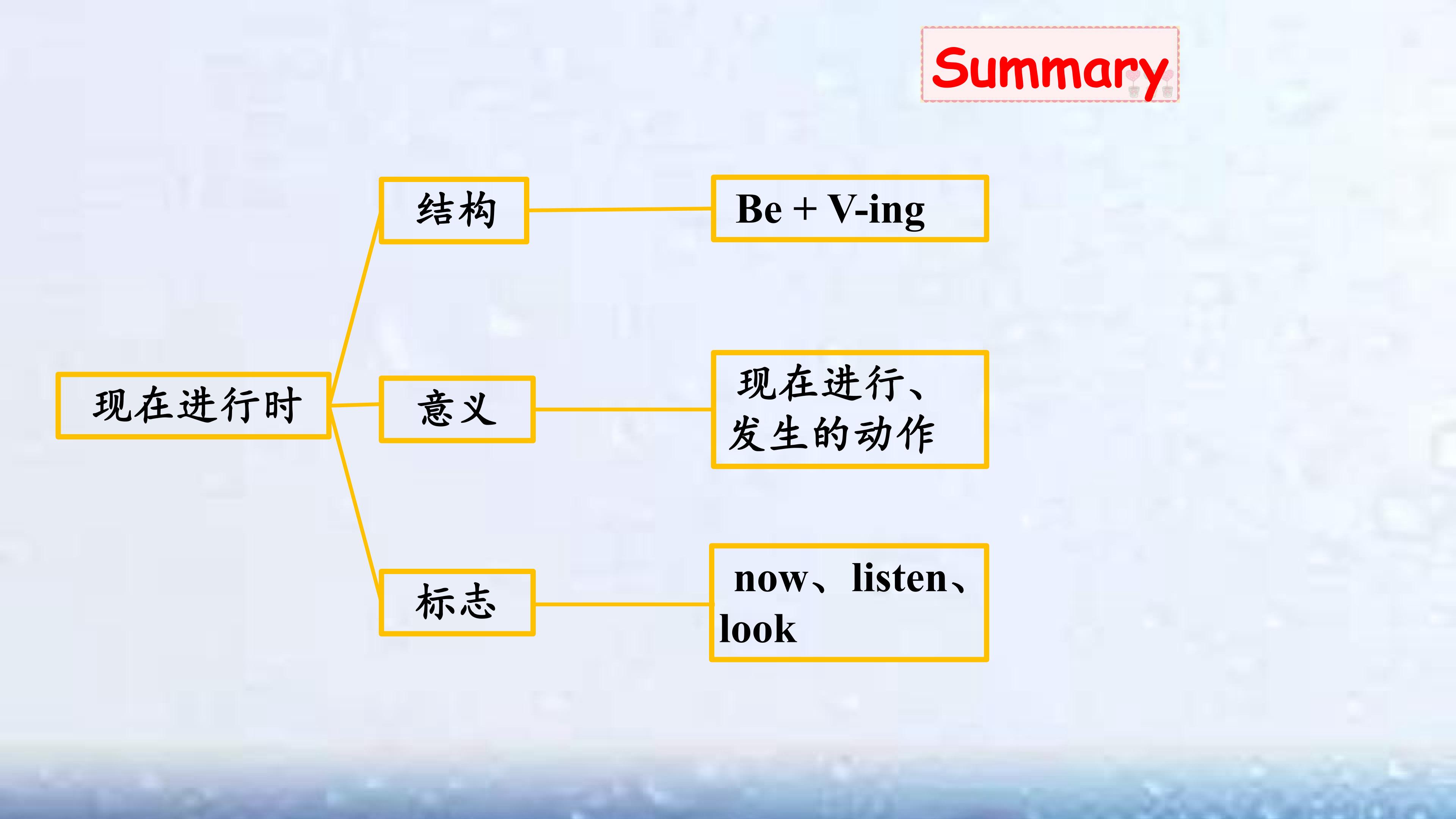 Summary

现在进行时

结构

Be + V-ing

意义

现在进行、发生的动作

标志

now、listen、look